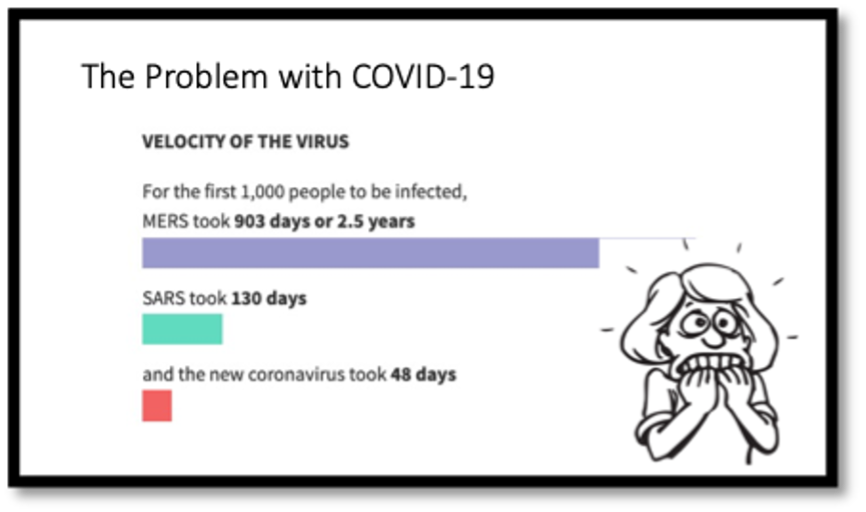 The Problem with COVID-19

VELOCITY OF THE VIRUS

For the first 1,000 people to be infected,
MERS took 903 days or 2.5 years

SARS took 130 days

and the new coronavirus took 48 days